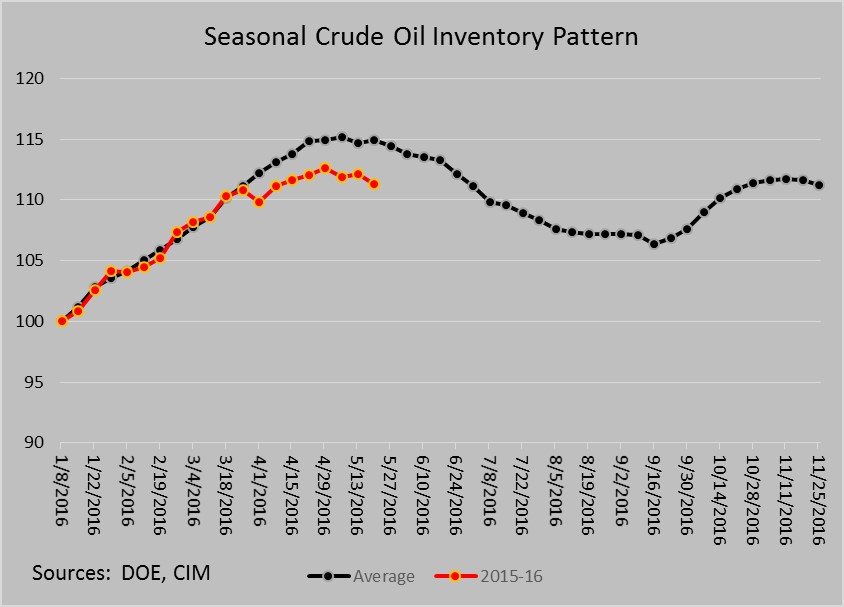 Seasonal Crude Oil Inventory Pattern

120
115
110
105
100
95
90

1/8/2016
1/22/2016
2/5/2016
2/19/2016
3/4/2016
3/18/2016
4/1/2016
4/15/2016
4/29/2016
5/13/2016
5/27/2016
6/10/2016
6/24/2016
7/8/2016
7/22/2016
8/5/2016
8/19/2016
9/2/2016
9/16/2016
9/30/2016
10/14/2016
10/28/2016
11/11/2016
11/25/2016

Sources: DOE, CIM

Average
2015-16